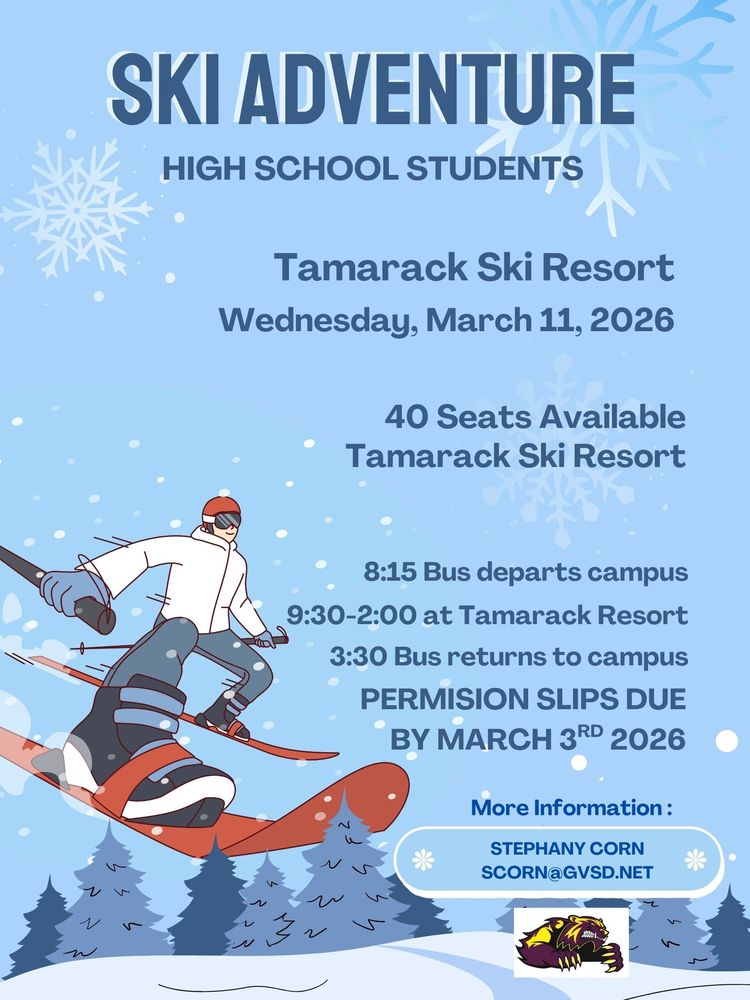 SKI ADVENTURE
HIGH SCHOOL STUDENTS

Tamarack Ski Resort
Wednesday, March 11, 2026

40 Seats Available
Tamarack Ski Resort

8:15 Bus departs campus
9:30-2:00 at Tamarack Resort
3:30 Bus returns to campus
PERMISION SLIPS DUE BY MARCH 3$^{RD}$ 2026

More Information :
STEPHANY CORN
SCORN@GVSD.NET